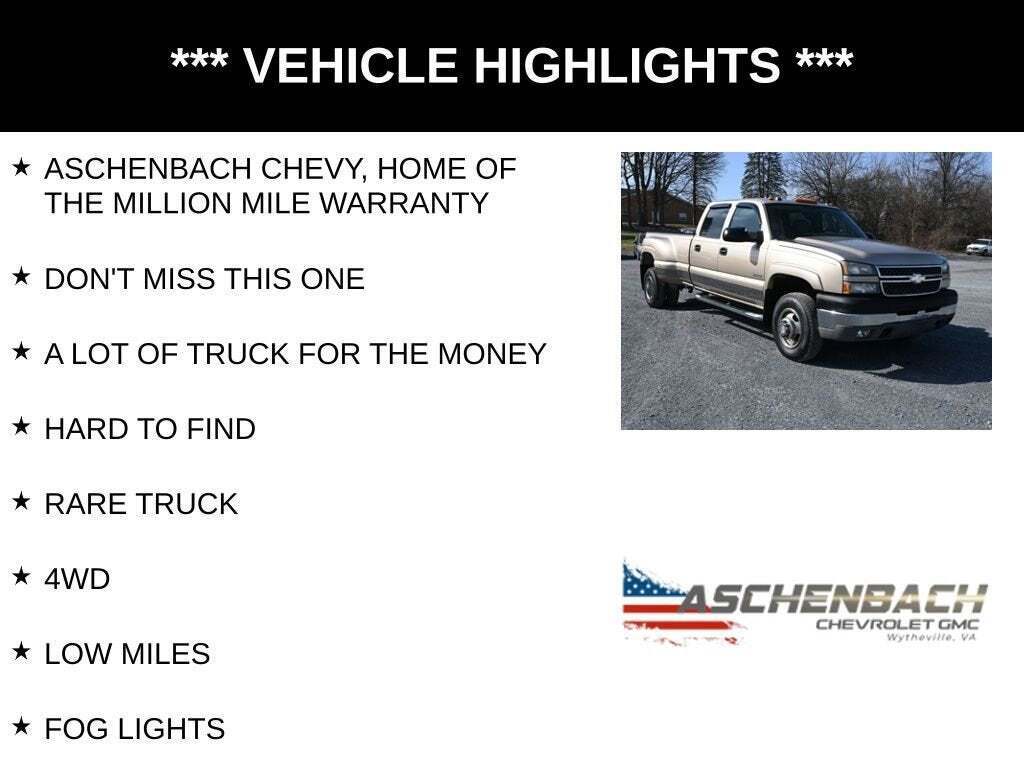 *** VEHICLE HIGHLIGHTS ***

★ ASCHENBACH CHEVY, HOME OF THE MILLION MILE WARRANTY

★ DON'T MISS THIS ONE

★ A LOT OF TRUCK FOR THE MONEY

★ HARD TO FIND

★ RARE TRUCK

★ 4WD

★ LOW MILES

★ FOG LIGHTS

ASCHENBACH
CHEVROLET GMC
Wytheville, VA